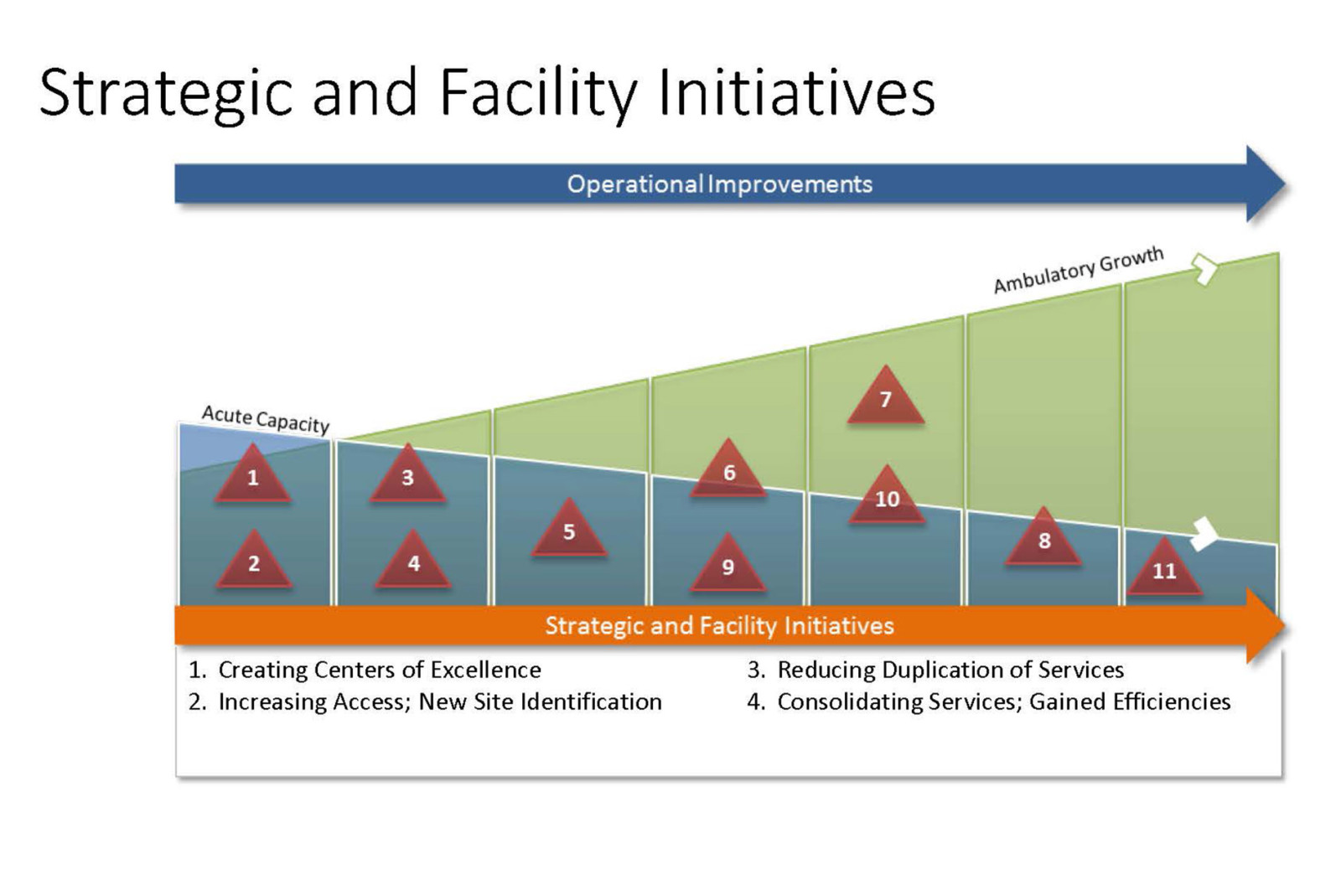 Strategic and Facility Initiatives

Operational Improvements

Ambulatory Growth

Acute Capacity

1

2

3

4

5

6

9

7

10

8

11

Strategic and Facility Initiatives

1. Creating Centers of Excellence
2. Increasing Access; New Site Identification

3. Reducing Duplication of Services
4. Consolidating Services; Gained Efficiencies